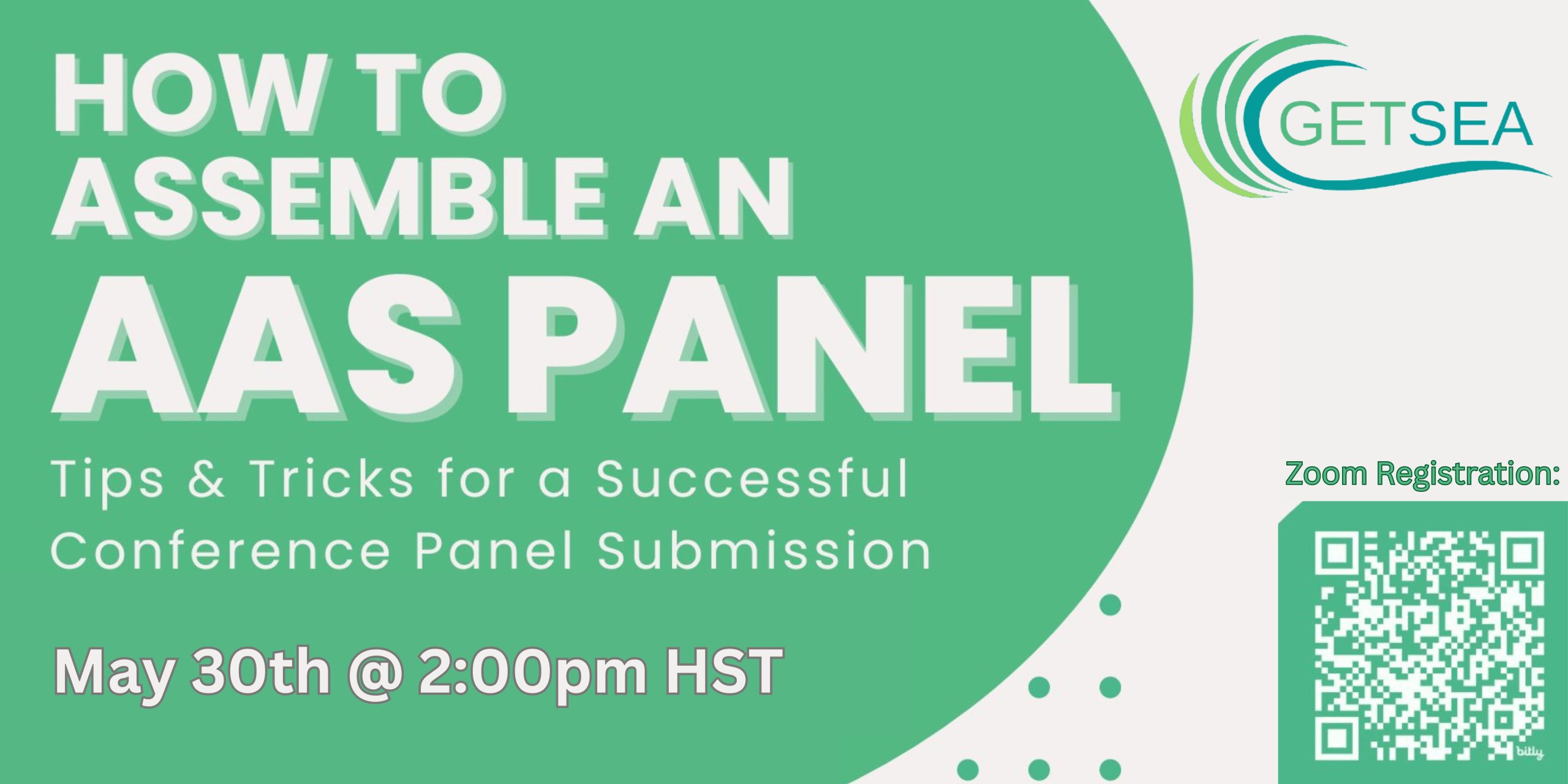 HOW TO ASSEMBLE AN AAS PANEL

Tips & Tricks for a Successful Conference Panel Submission

May 30th @ 2:00pm HST

GETSEA

Zoom Registration:

bitly